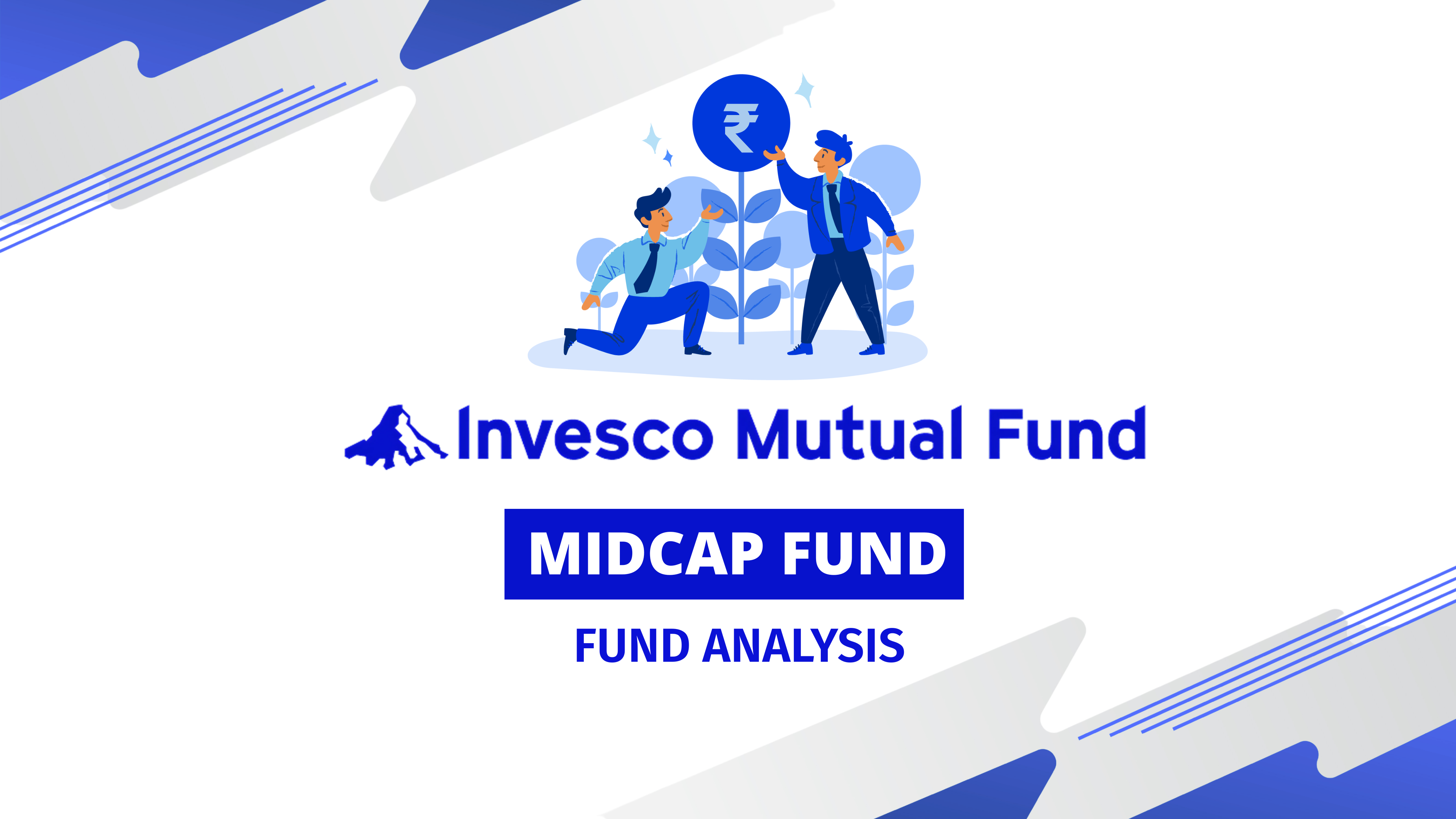 ₹

Invesco Mutual Fund

MIDCAP FUND

FUND ANALYSIS